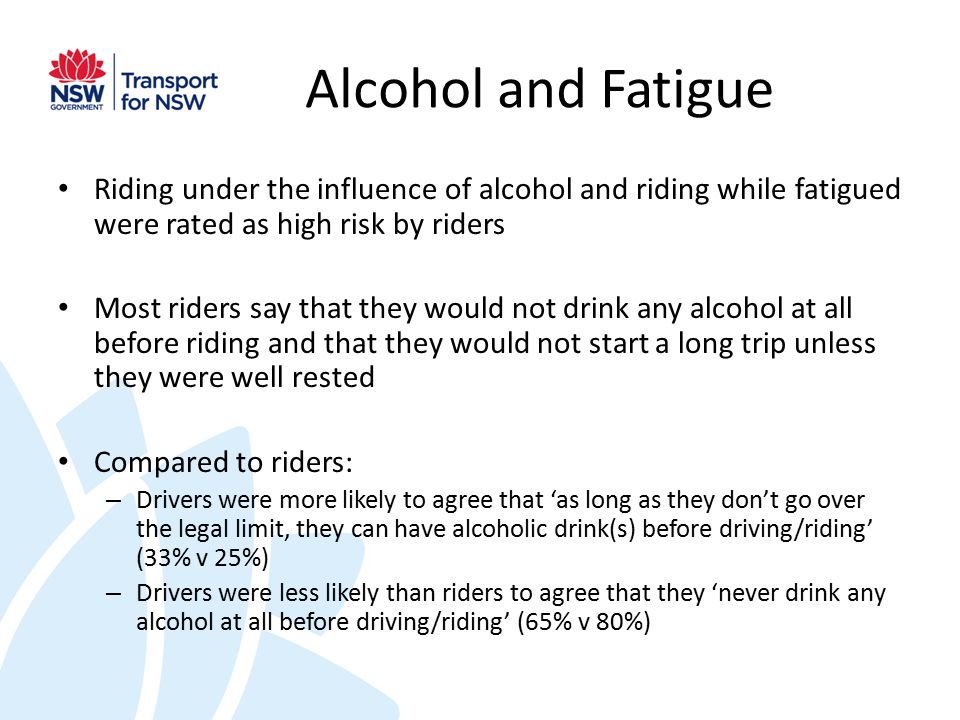 NSW GOVERNMENT

Transport for NSW

Alcohol and Fatigue

• Riding under the influence of alcohol and riding while fatigued were rated as high risk by riders

• Most riders say that they would not drink any alcohol at all before riding and that they would not start a long trip unless they were well rested

• Compared to riders:
– Drivers were more likely to agree that ‘as long as they don’t go over the legal limit, they can have alcoholic drink(s) before driving/riding’ (33% v 25%)
– Drivers were less likely than riders to agree that they ‘never drink any alcohol at all before driving/riding’ (65% v 80%)